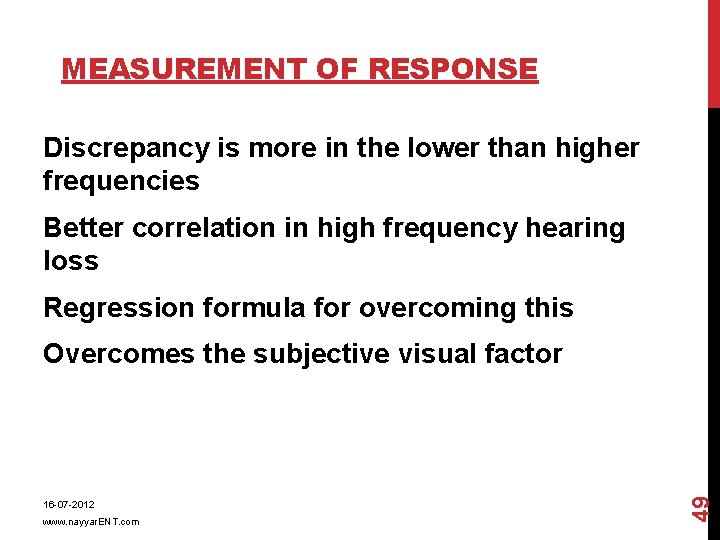 MEASUREMENT OF RESPONSE

Discrepancy is more in the lower than higher frequencies

Better correlation in high frequency hearing loss

Regression formula for overcoming this

Overcomes the subjective visual factor

16-07-2012

www.nayyarENT.com

49